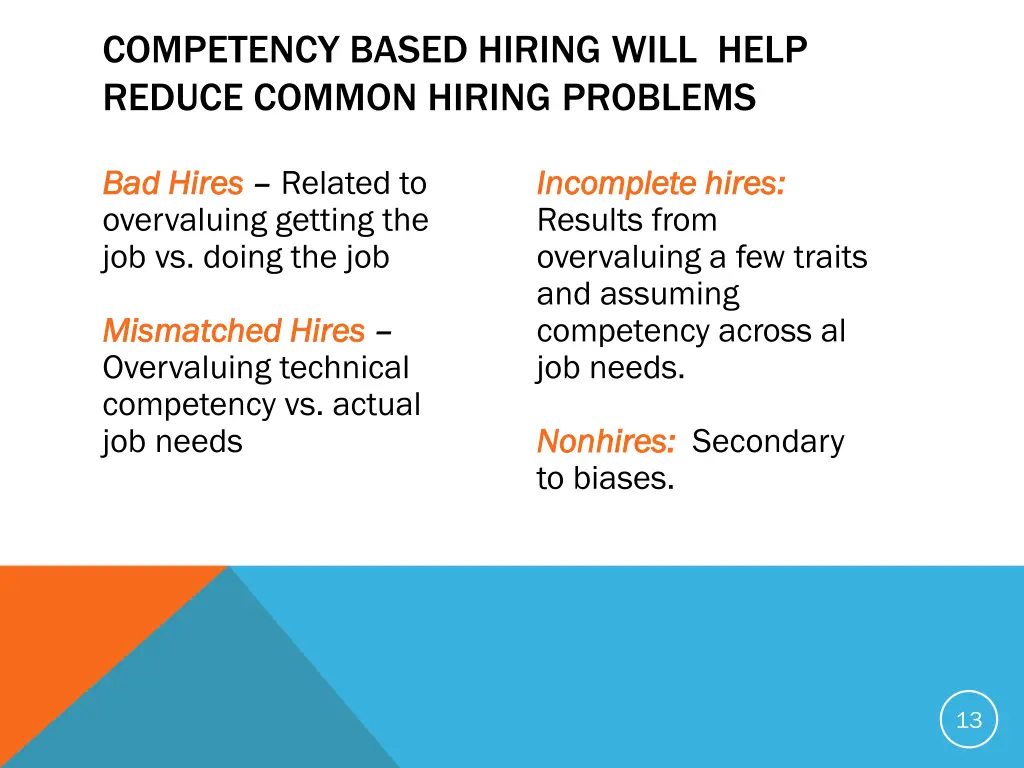 COMPETENCY BASED HIRING WILL HELP REDUCE COMMON HIRING PROBLEMS

Bad Hires – Related to overvaluing getting the job vs. doing the job

Mismatched Hires – Overvaluing technical competency vs. actual job needs

Incomplete hires: Results from overvaluing a few traits and assuming competency across al job needs.

Nonhires: Secondary to biases.

13